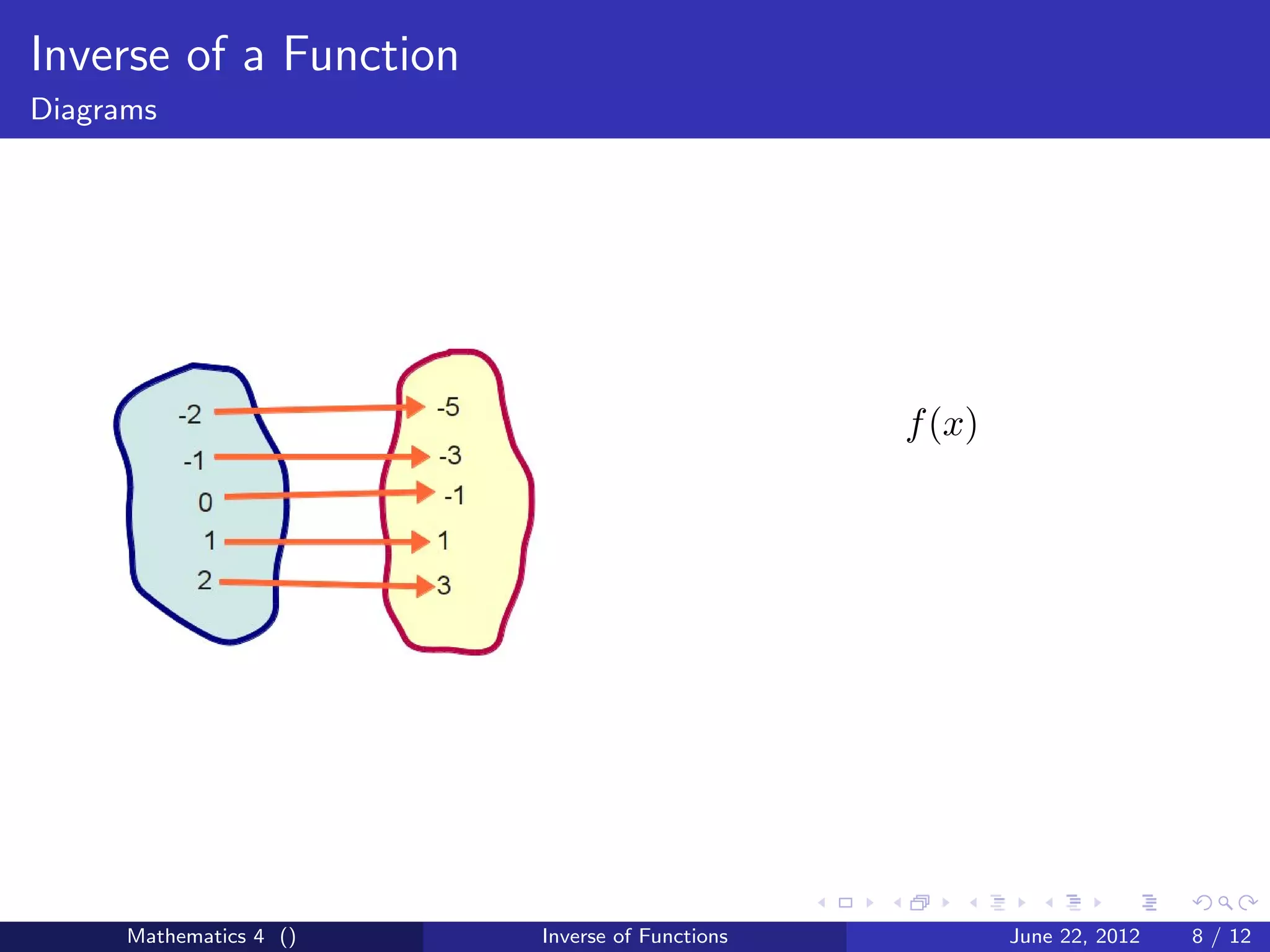 Inverse of a Function
Diagrams

-2
-1
0
1
2

-5
-3
-1
1
3

$f(x)$

Mathematics 4 ()
Inverse of Functions
June 22, 2012
8 / 12